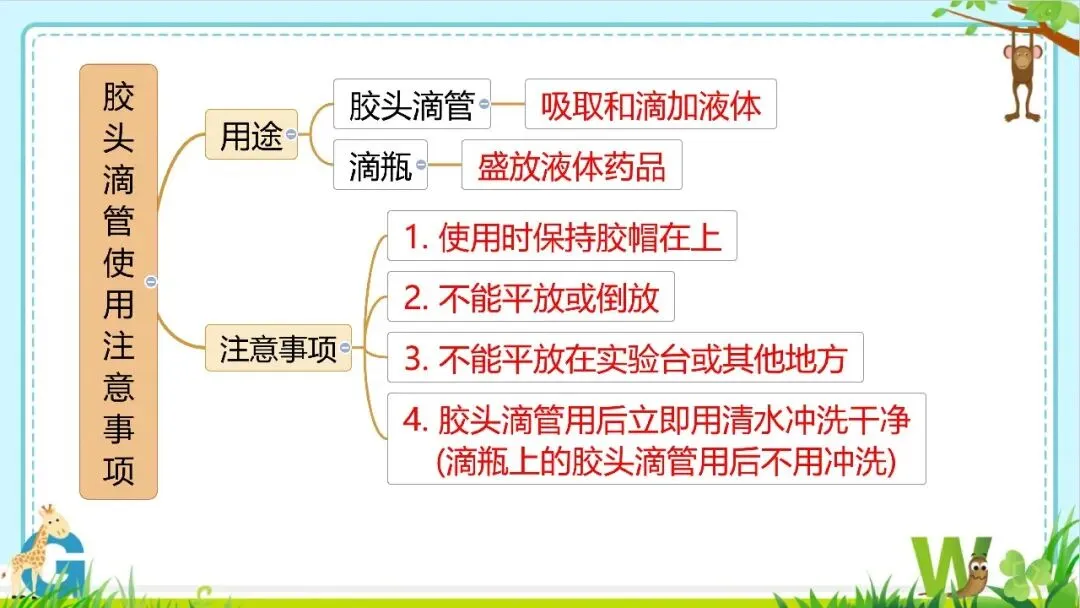 胶头滴管使用注意事项

用途

胶头滴管　吸取和滴加液体

滴瓶　盛放液体药品

注意事项

1. 使用时保持胶帽在上

2. 不能平放或倒放

3. 不能平放在实验台或其他地方

4. 胶头滴管用后立即用清水冲洗干净
(滴瓶上的胶头滴管用后不用冲洗)

G

W